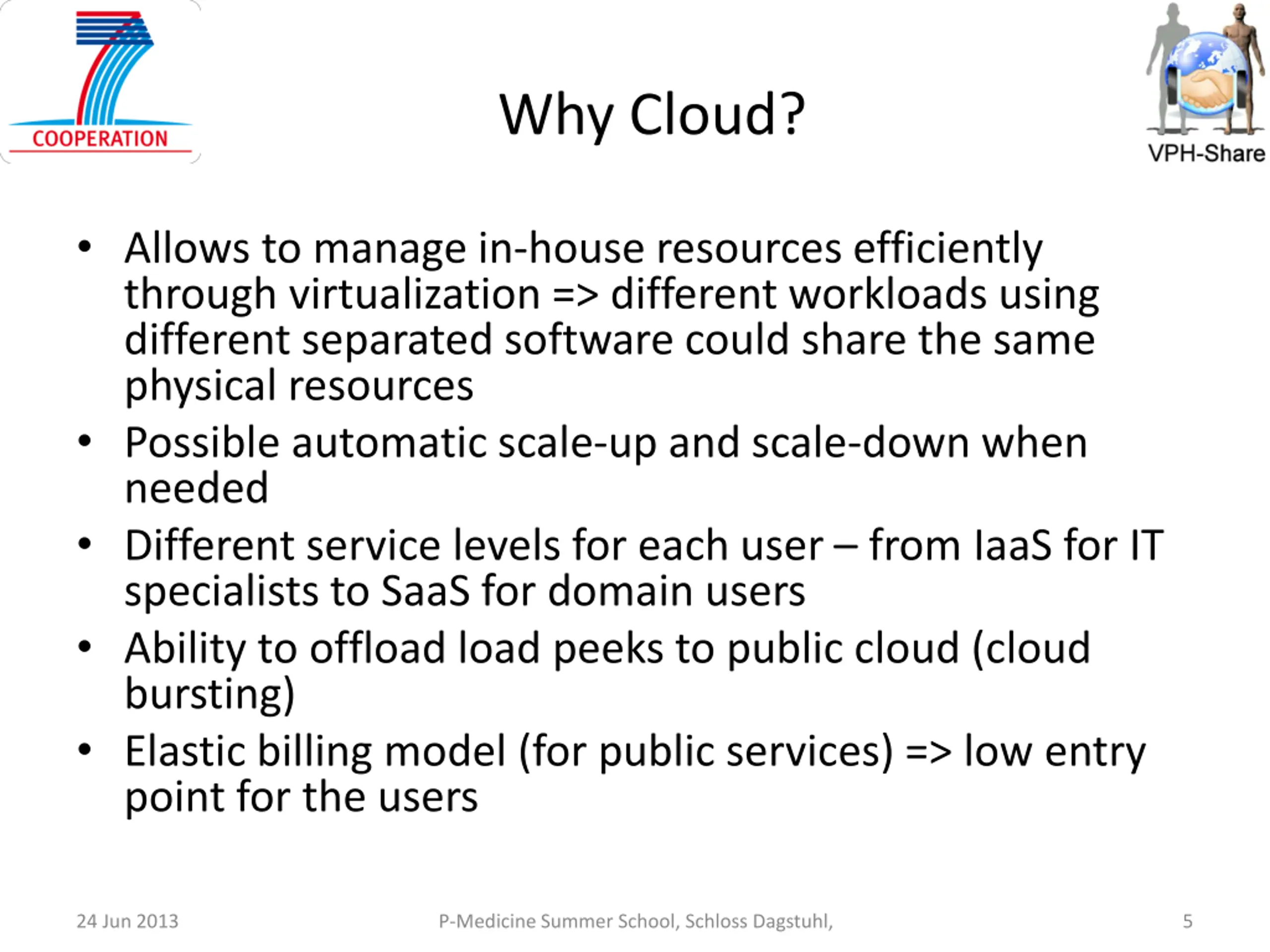 COOPERATION

Why Cloud?

VPH-Share

• Allows to manage in-house resources efficiently through virtualization => different workloads using different separated software could share the same physical resources
• Possible automatic scale-up and scale-down when needed
• Different service levels for each user – from IaaS for IT specialists to SaaS for domain users
• Ability to offload load peeks to public cloud (cloud bursting)
• Elastic billing model (for public services) => low entry point for the users

24 Jun 2013

P-Medicine Summer School, Schloss Dagstuhl,

5